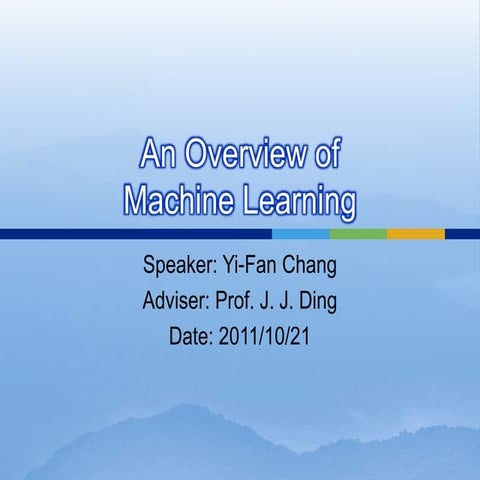 An Overview of Machine Learning

Speaker: Yi-Fan Chang
Adviser: Prof. J. J. Ding
Date: 2011/10/21